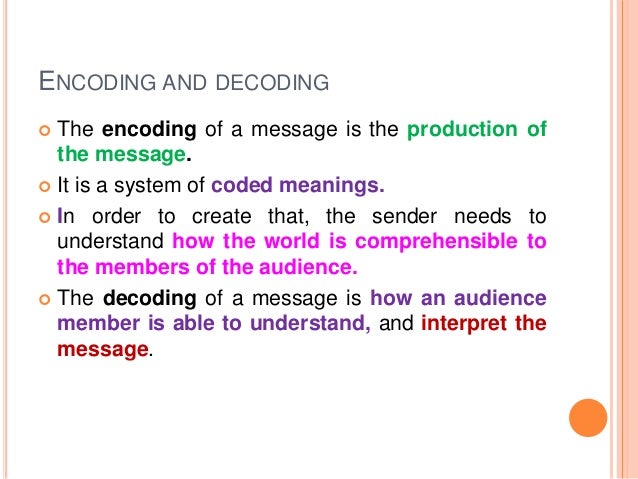 ENCODING AND DECODING

The encoding of a message is the production of the message.

It is a system of coded meanings.

In order to create that, the sender needs to understand how the world is comprehensible to the members of the audience.

The decoding of a message is how an audience member is able to understand, and interpret the message.